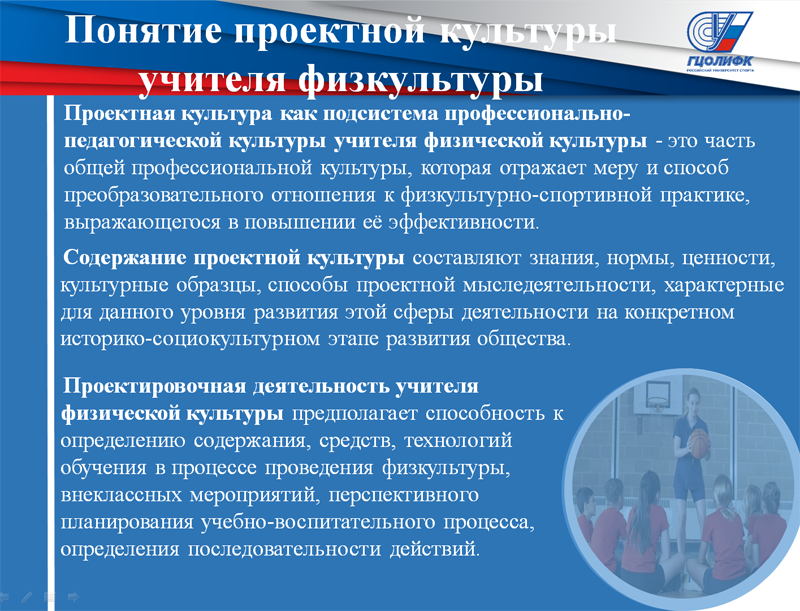 Понятие проектной культуры учителя физкультуры

ГЦОЛИФК
РОССИЙСКИЙ УНИВЕРСИТЕТ СПОРТА

Проектная культура как подсистема профессионально-педагогической культуры учителя физической культуры - это часть общей профессиональной культуры, которая отражает меру и способ преобразовательного отношения к физкультурно-спортивной практике, выражающегося в повышении её эффективности.

Содержание проектной культуры составляют знания, нормы, ценности, культурные образцы, способы проектной мыследеятельности, характерные для данного уровня развития этой сферы деятельности на конкретном историко-социокультурном этапе развития общества.

Проектировочная деятельность учителя физической культуры предполагает способность к определению содержания, средств, технологий обучения в процессе проведения физкультуры, внеклассных мероприятий, перспективного планирования учебно-воспитательного процесса, определения последовательности действий.